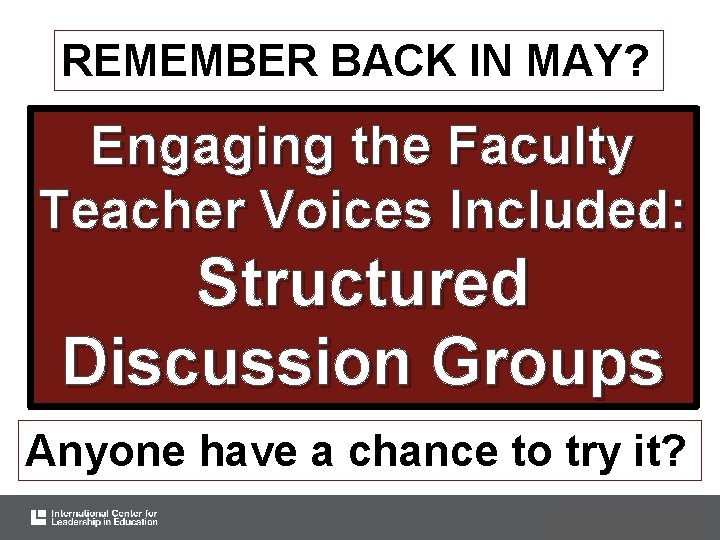 REMEMBER BACK IN MAY?

Engaging the Faculty Teacher Voices Included: Structured Discussion Groups

Anyone have a chance to try it?

International Center for Leadership in Education